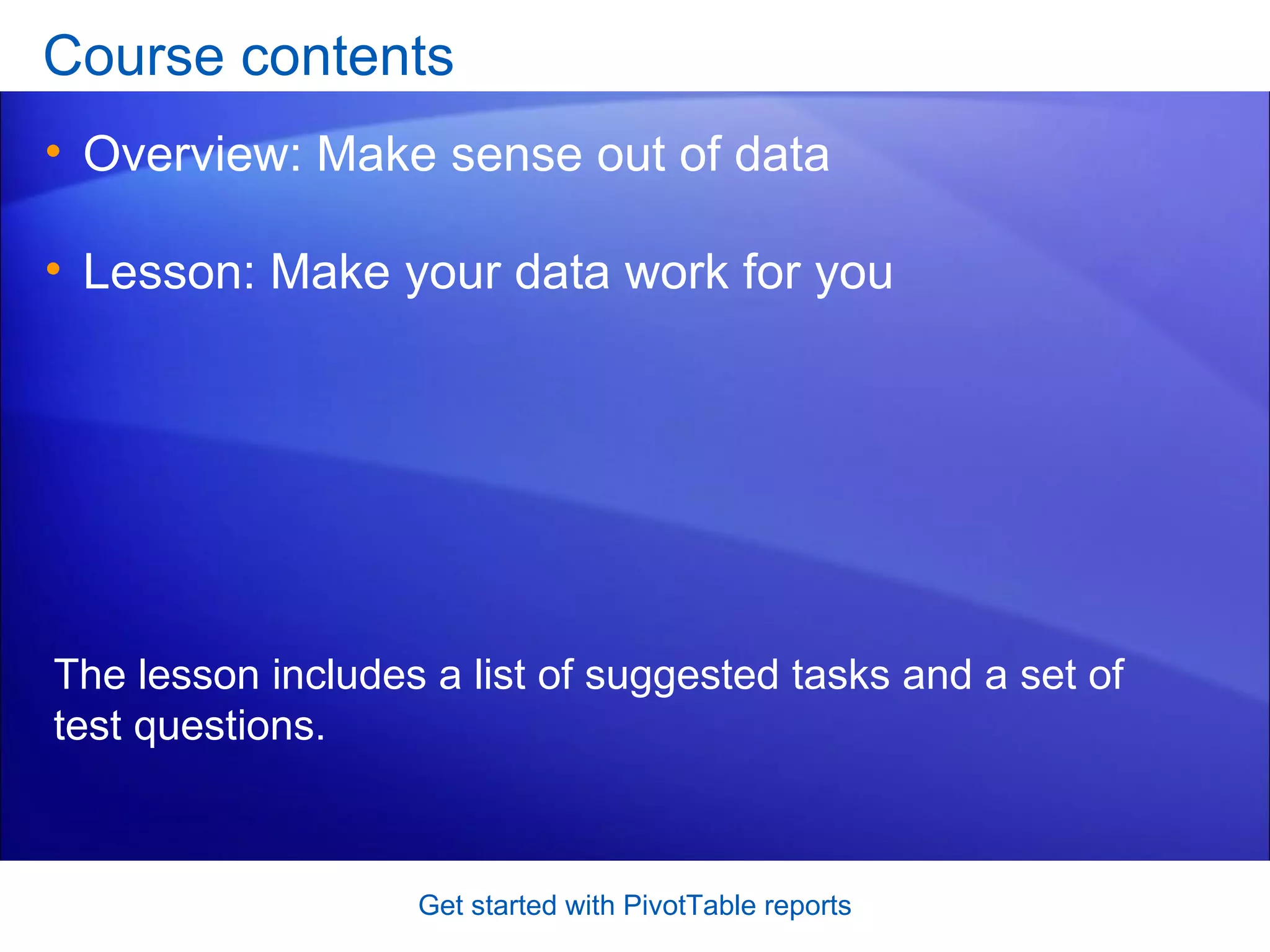 Course contents

• Overview: Make sense out of data

• Lesson: Make your data work for you

The lesson includes a list of suggested tasks and a set of test questions.

Get started with PivotTable reports